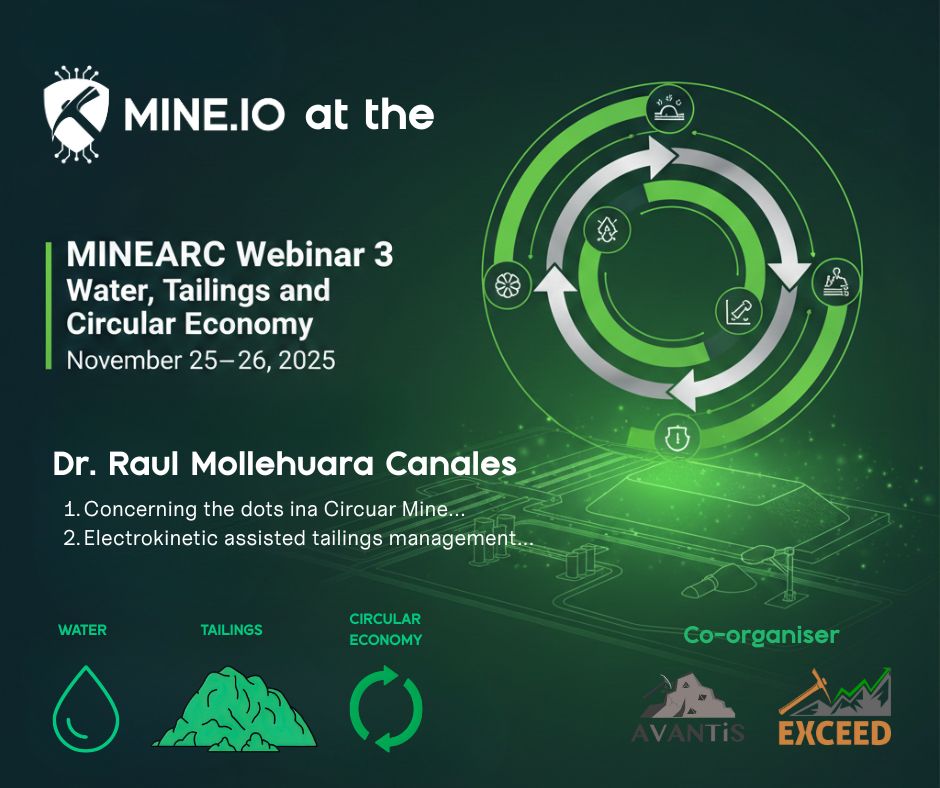 MINE.IO at the

MINEARC Webinar 3
Water, Tailings and Circular Economy
November 25–26, 2025

Dr. Raul Mollehuara Canales

1. Concerning the dots ina Circuar Mine...
2. Electrokinetic assisted tailings management...

WATER

TAILINGS

CIRCULAR ECONOMY

Co-organiser

AVANTiS

EXCEED